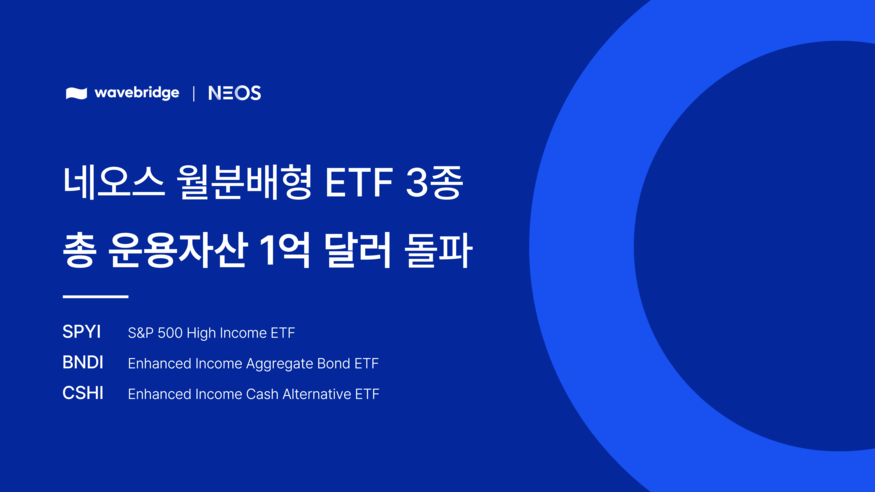 wavebridge | NEOS

네오스 월분배형 ETF 3종
총 운용자산 1억 달러 돌파

SPYI S&P 500 High Income ETF
BNDI Enhanced Income Aggregate Bond ETF
CSHI Enhanced Income Cash Alternative ETF